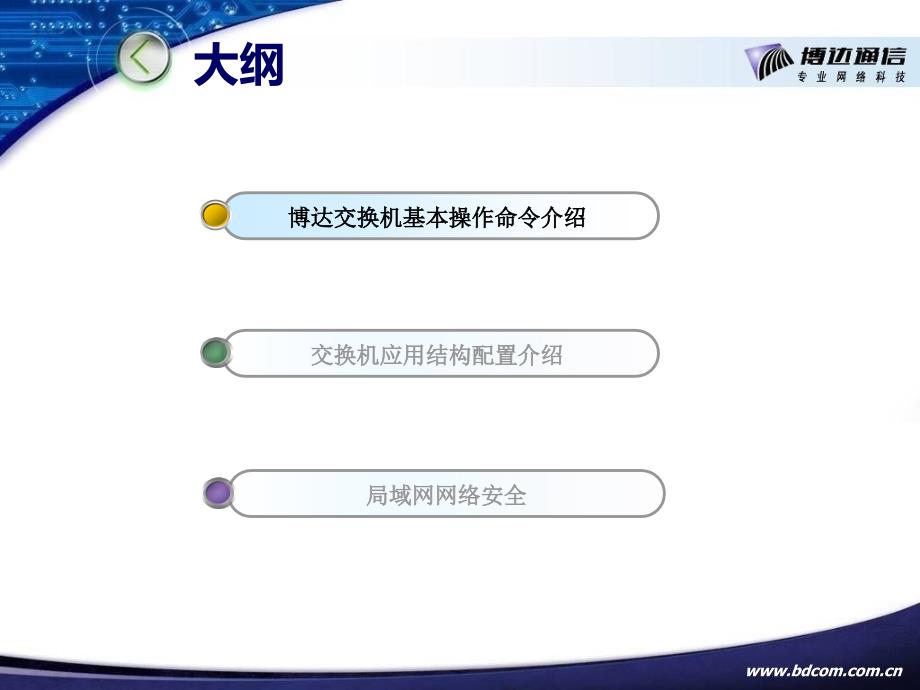 大纲

博达通信
专业网络科技

博达交换机基本操作命令介绍

交换机应用结构配置介绍

局域网网络安全

www.bdcom.com.cn